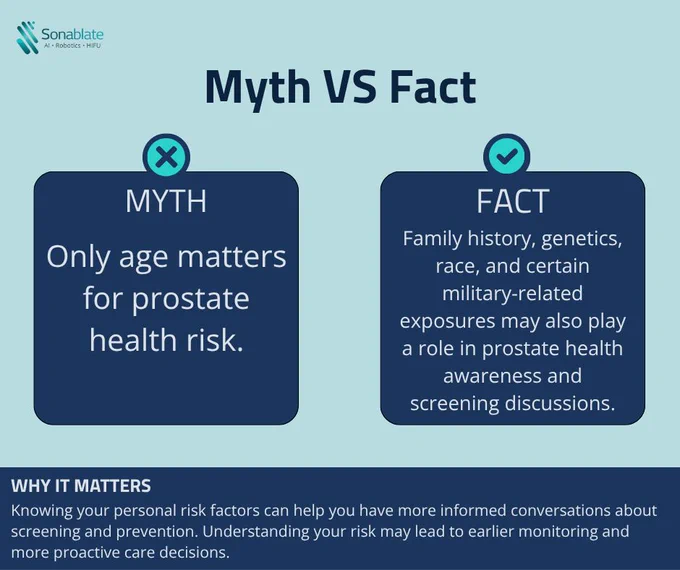 Sonablate
AI • Robotics • HIFU

Myth VS Fact

MYTH
Only age matters for prostate health risk.

FACT
Family history, genetics, race, and certain military-related exposures may also play a role in prostate health awareness and screening discussions.

WHY IT MATTERS
Knowing your personal risk factors can help you have more informed conversations about screening and prevention. Understanding your risk may lead to earlier monitoring and more proactive care decisions.